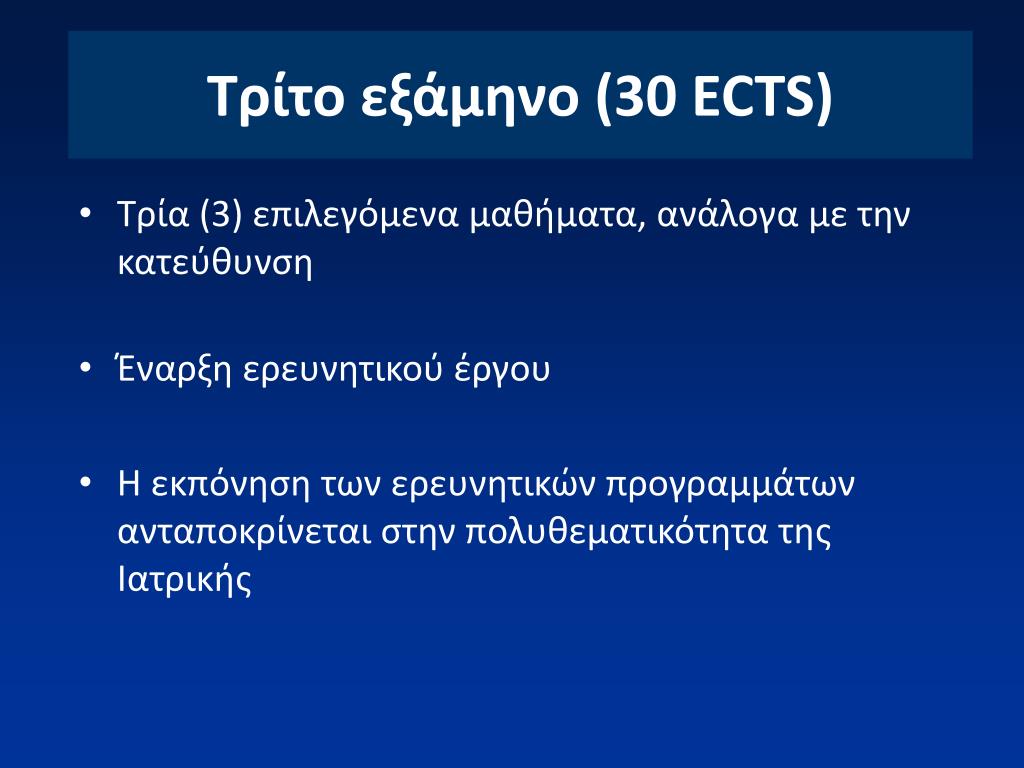 Τρίτο εξάμηνο (30 ECTS)

• Τρία (3) επιλεγόμενα μαθήματα, ανάλογα με την κατεύθυνση

• Έναρξη ερευνητικού έργου

• Η εκπόνηση των ερευνητικών προγραμμάτων ανταποκρίνεται στην πολυθεματικότητα της Ιατρικής